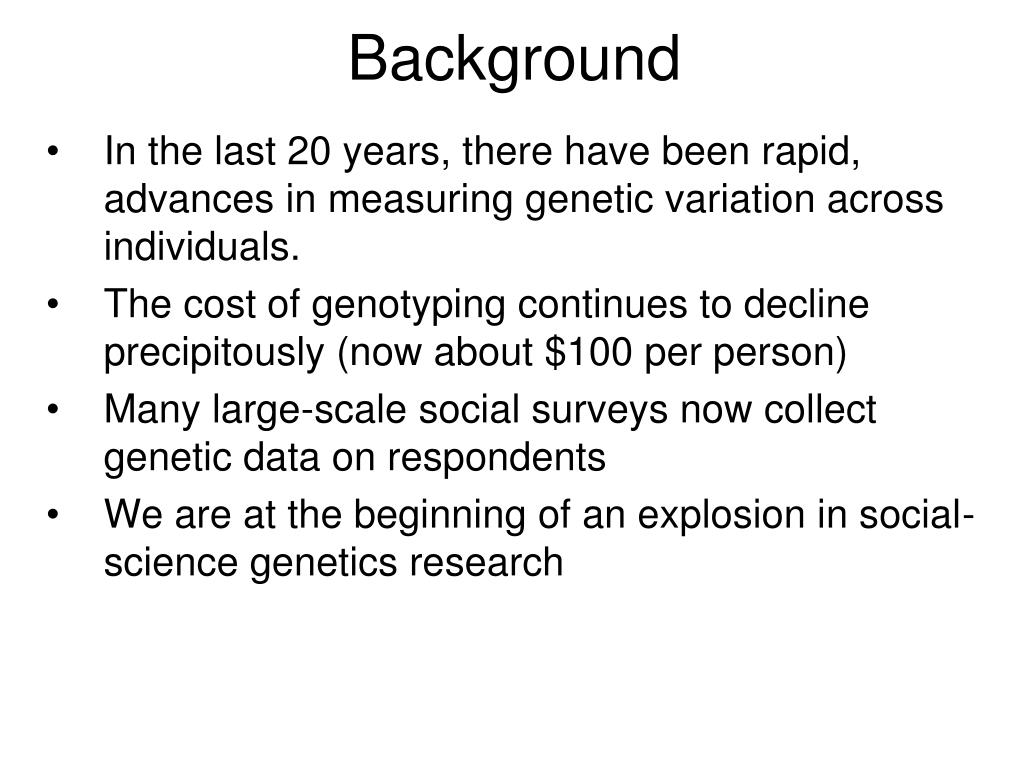 Background

• In the last 20 years, there have been rapid, advances in measuring genetic variation across individuals.
• The cost of genotyping continues to decline precipitously (now about \$100 per person)
• Many large-scale social surveys now collect genetic data on respondents
• We are at the beginning of an explosion in social-science genetics research